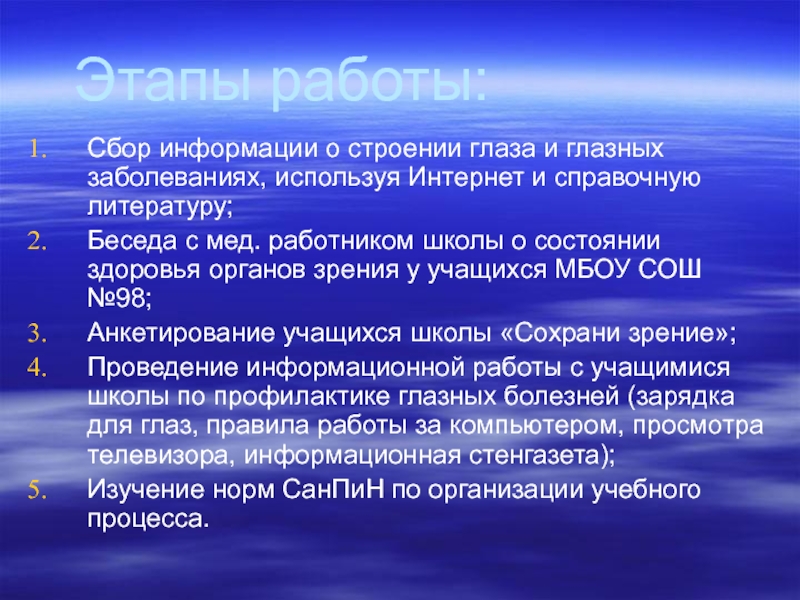 Этапы работы:

1. Сбор информации о строении глаза и глазных заболеваниях, используя Интернет и справочную литературу;
2. Беседа с мед. работником школы о состоянии здоровья органов зрения у учащихся МБОУ СОШ №98;
3. Анкетирование учащихся школы «Сохрани зрение»;
4. Проведение информационной работы с учащимися школы по профилактике глазных болезней (зарядка для глаз, правила работы за компьютером, просмотра телевизора, информационная стенгазета);
5. Изучение норм СанПиН по организации учебного процесса.